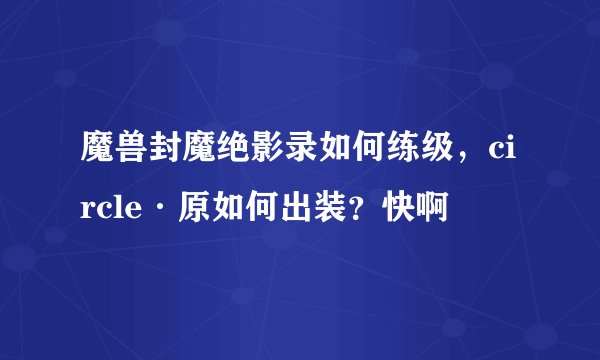 魔兽封魔绝影录如何练级，circle·原如何出装？快啊